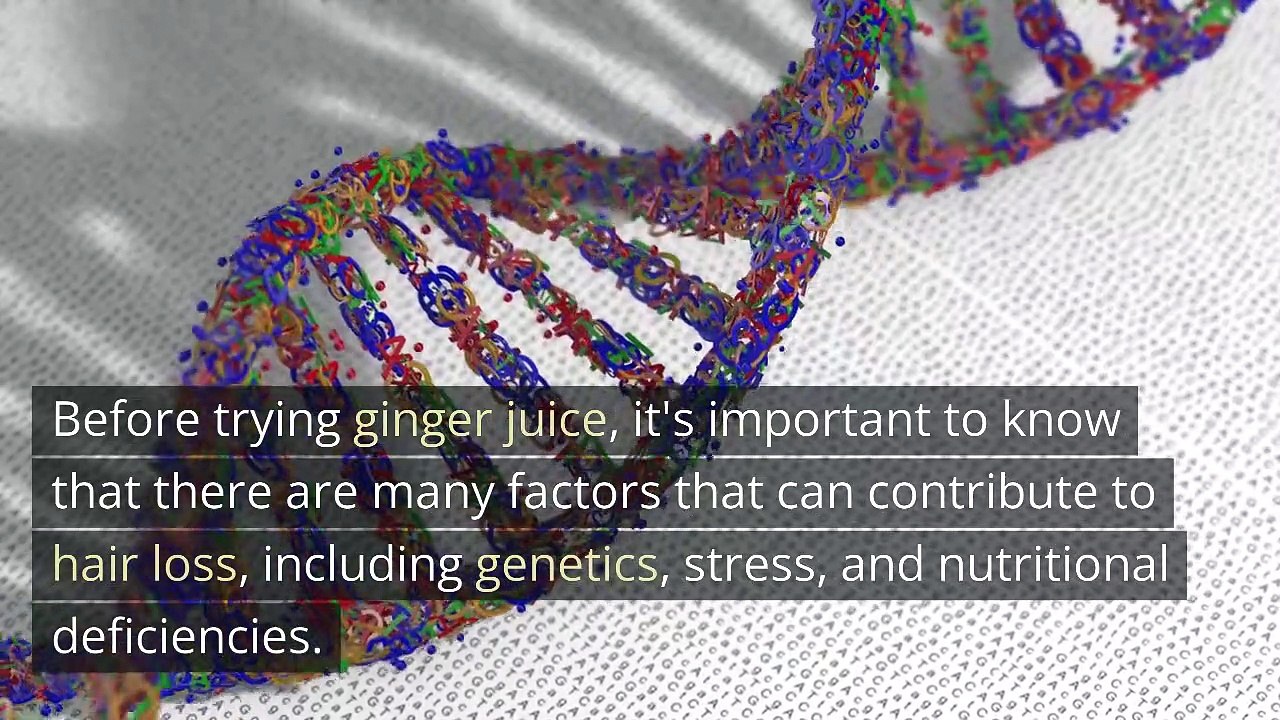 Before trying ginger juice, it's important to know that there are many factors that can contribute to hair loss, including genetics, stress, and nutritional deficiencies.